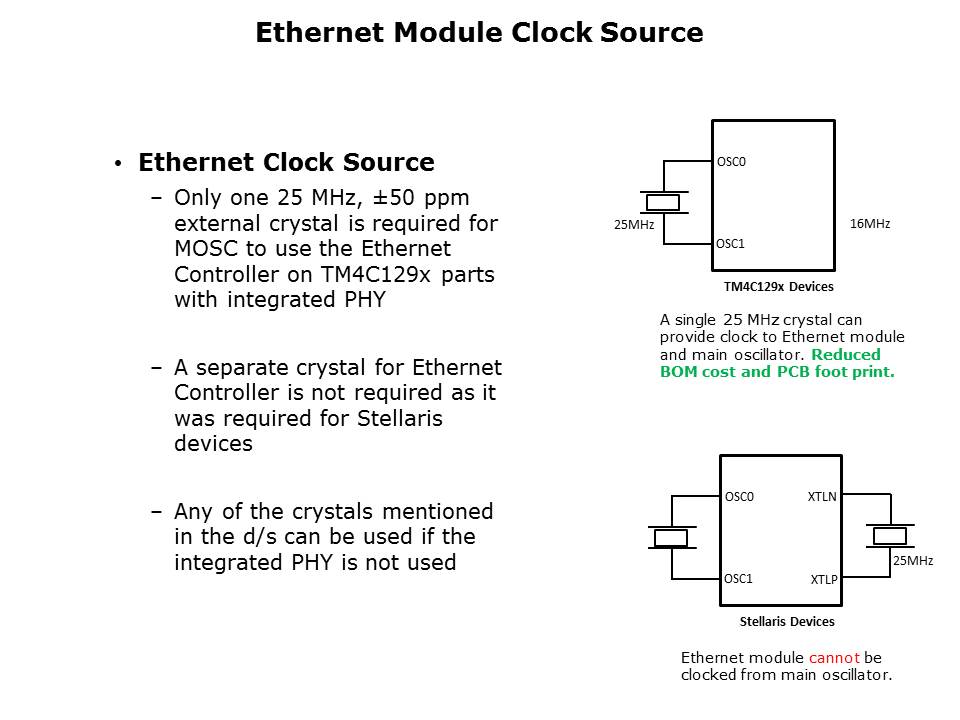 Ethernet Module Clock Source

• Ethernet Clock Source
– Only one 25 MHz, ±50 ppm external crystal is required for MOSC to use the Ethernet Controller on TM4C129x parts with integrated PHY

– A separate crystal for Ethernet Controller is not required as it was required for Stellaris devices

– Any of the crystals mentioned in the d/s can be used if the integrated PHY is not used

OSC0
25MHz
OSC1
16MHz
TM4C129x Devices

A single 25 MHz crystal can provide clock to Ethernet module and main oscillator. Reduced BOM cost and PCB foot print.

OSC0
XTLN
OSC1
XTLP
25MHz
Stellaris Devices

Ethernet module cannot be clocked from main oscillator.